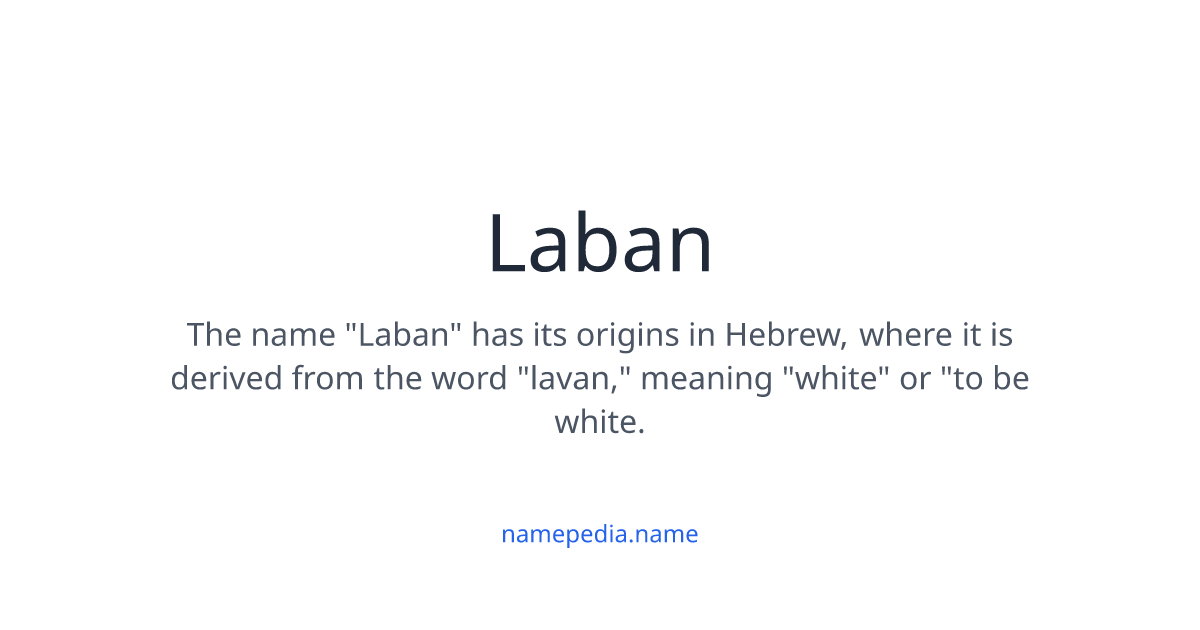 Laban

The name "Laban" has its origins in Hebrew, where it is derived from the word "lavan," meaning "white" or "to be white.

namepedia.name